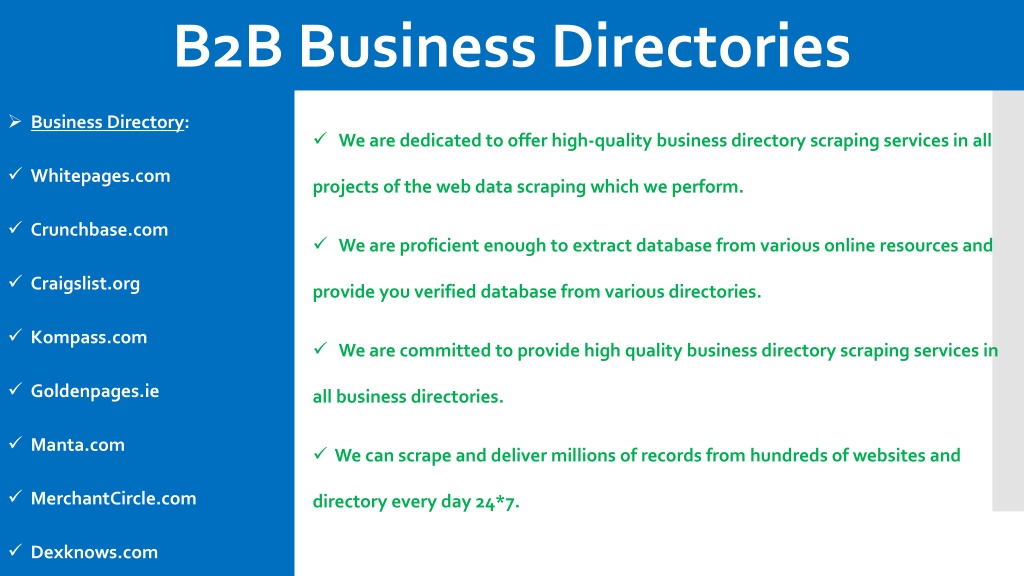 B2B Business Directories

➢ Business Directory:

✓ Whitepages.com

✓ Crunchbase.com

✓ Craigslist.org

✓ Kompass.com

✓ Goldenpages.ie

✓ Manta.com

✓ MerchantCircle.com

✓ Dexknows.com

✓ We are dedicated to offer high-quality business directory scraping services in all projects of the web data scraping which we perform.

✓ We are proficient enough to extract database from various online resources and provide you verified database from various directories.

✓ We are committed to provide high quality business directory scraping services in all business directories.

✓ We can scrape and deliver millions of records from hundreds of websites and directory every day 24*7.